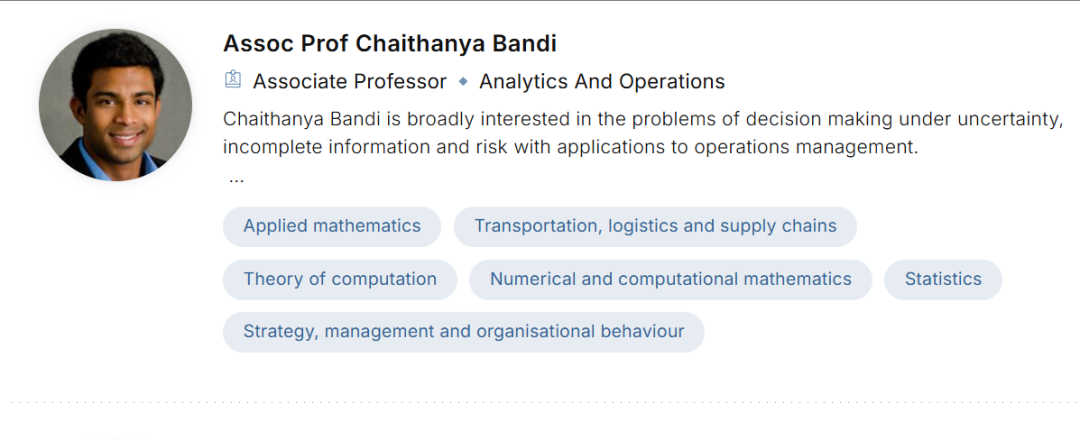 Assoc Prof Chaithanya Bandi

Associate Professor ◆ Analytics And Operations

Chaithanya Bandi is broadly interested in the problems of decision making under uncertainty, incomplete information and risk with applications to operations management.
...

Applied mathematics

Transportation, logistics and supply chains

Theory of computation

Numerical and computational mathematics

Statistics

Strategy, management and organisational behaviour